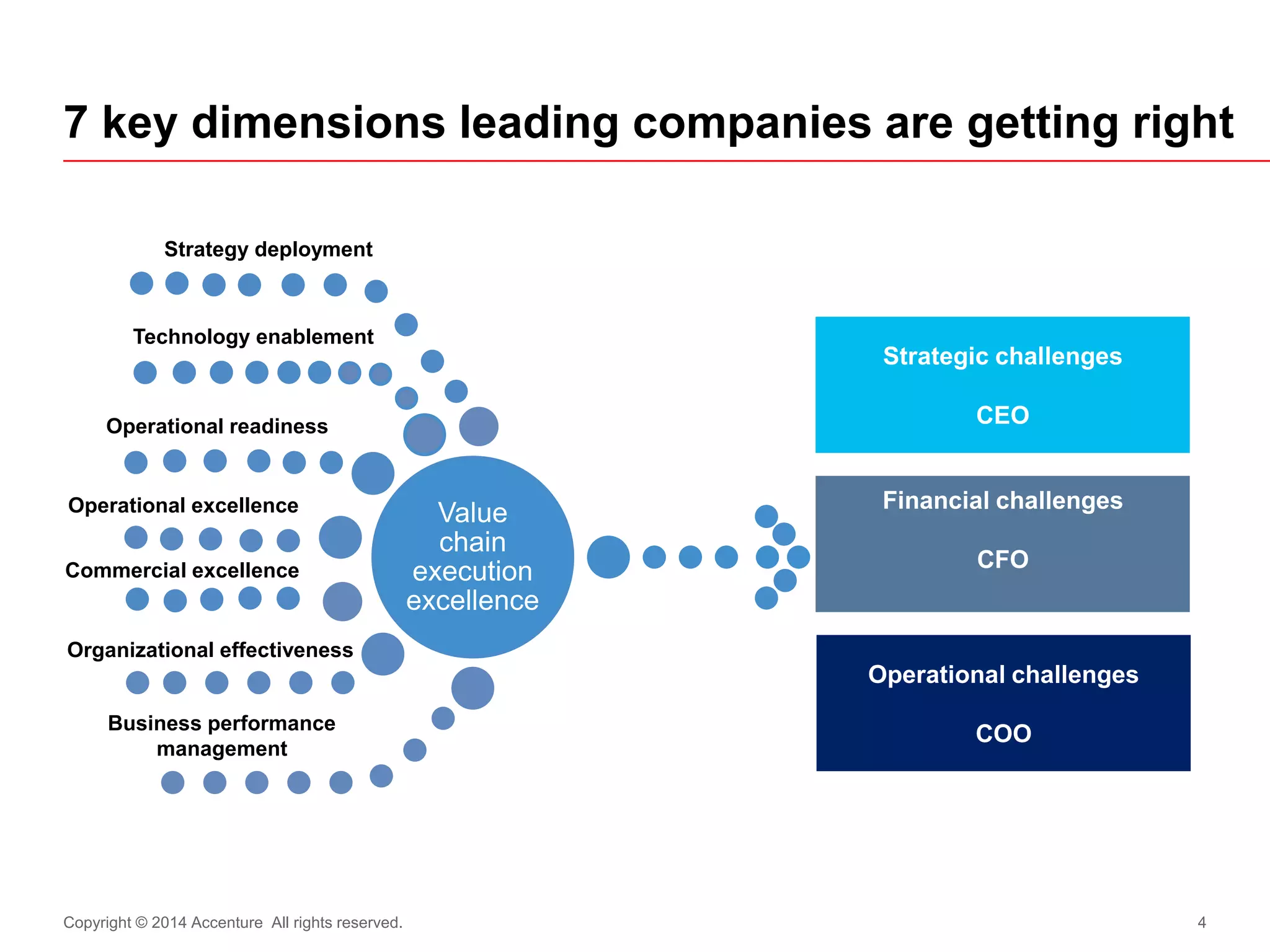 7 key dimensions leading companies are getting right

Strategy deployment

Technology enablement

Operational readiness

Operational excellence

Commercial excellence

Organizational effectiveness

Business performance management

Value chain execution excellence

Strategic challenges

CEO

Financial challenges

CFO

Operational challenges

COO

Copyright © 2014 Accenture All rights reserved.

4